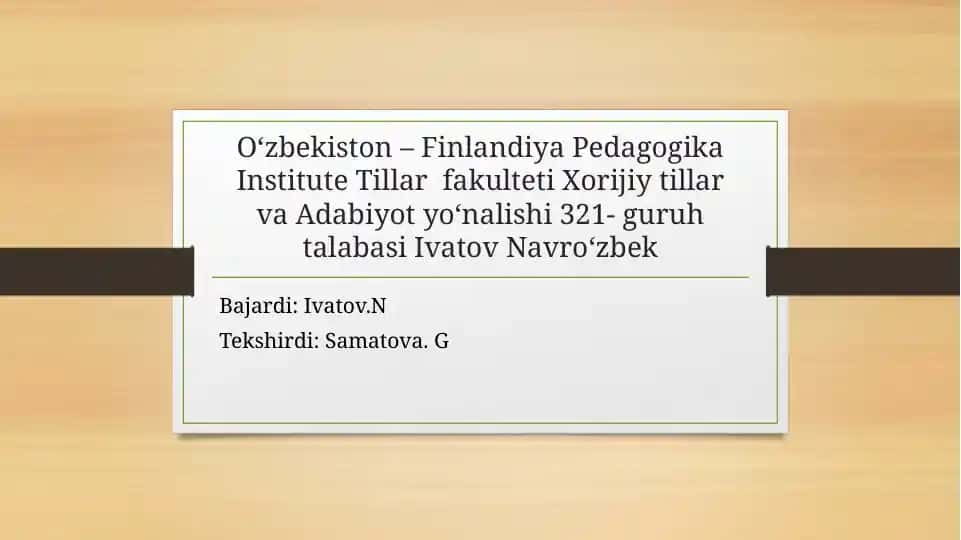 O‘zbekiston – Finlandiya Pedagogika Institute Tillar fakulteti Xorijiy tillar va Adabiyot yo‘nalishi 321- guruh talabasi Ivatov Navro‘zbek

Bajardi: Ivatov.N

Tekshirdi: Samatova. G